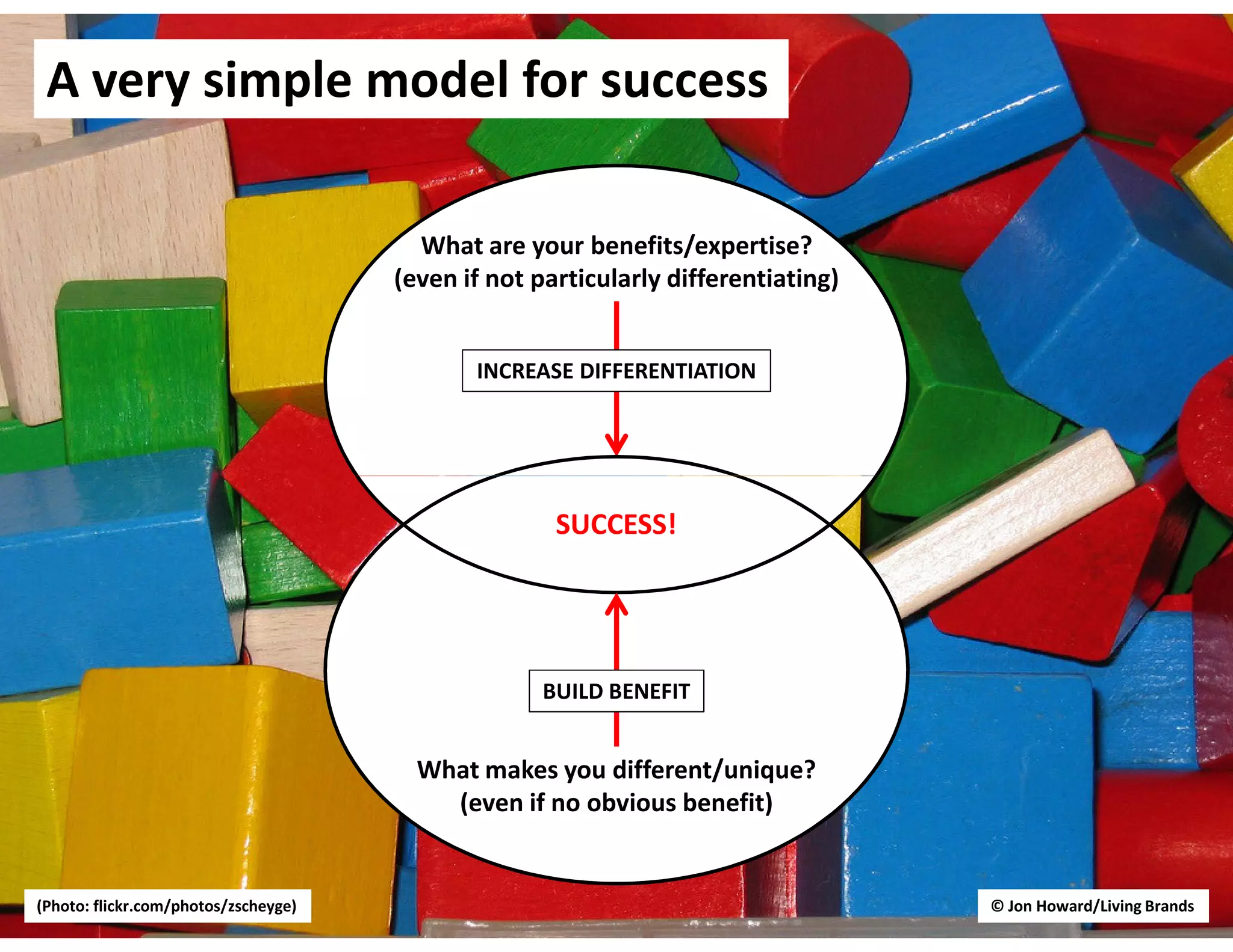 A very simple model for success

What are your benefits/expertise?
(even if not particularly differentiating)

INCREASE DIFFERENTIATION

SUCCESS!

BUILD BENEFIT

What makes you different/unique?
(even if no obvious benefit)

(Photo: flickr.com/photos/zscheyge)

© Jon Howard/Living Brands